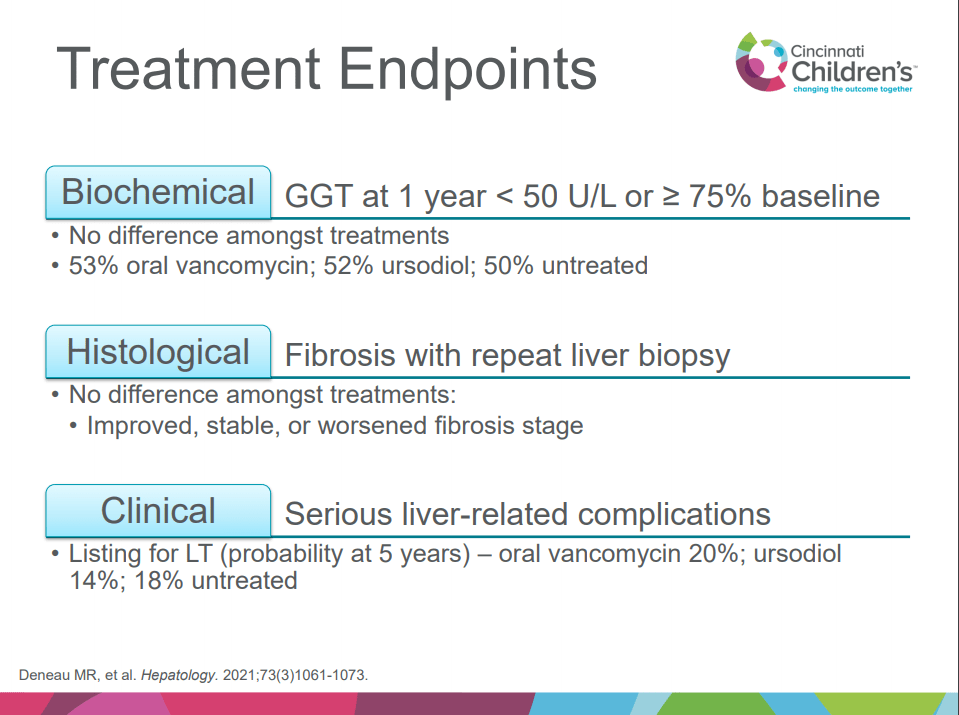 Treatment Endpoints

Cincinnati Children's
changing the outcome together

Biochemical GGT at 1 year < 50 U/L or ≥ 75% baseline

• No difference amongst treatments
• 53% oral vancomycin; 52% ursodiol; 50% untreated

Histological Fibrosis with repeat liver biopsy

• No difference amongst treatments:
  • Improved, stable, or worsened fibrosis stage

Clinical Serious liver-related complications

• Listing for LT (probability at 5 years) – oral vancomycin 20%; ursodiol 14%; 18% untreated

Deneau MR, et al. Hepatology. 2021;73(3)1061-1073.